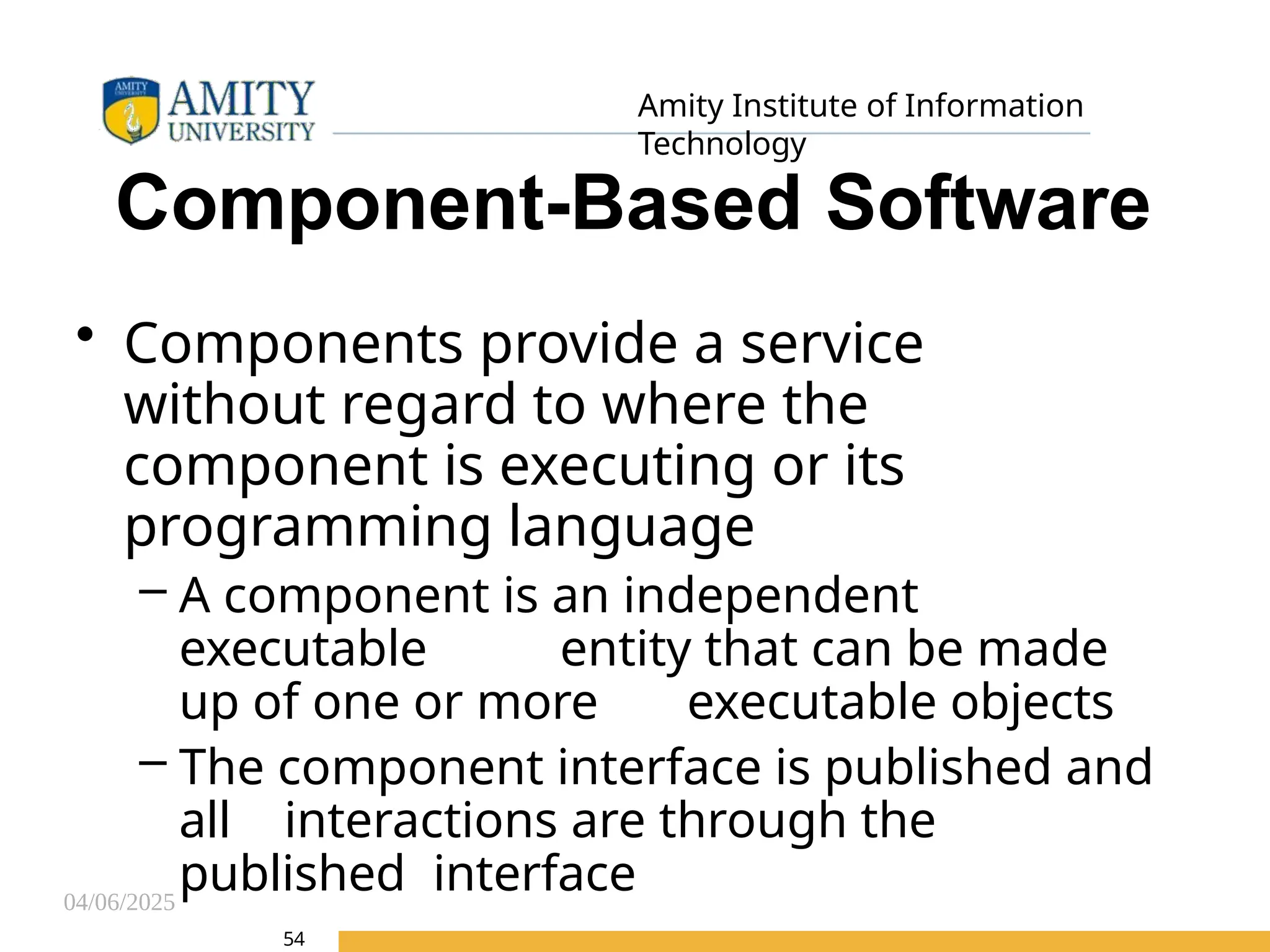 AMITY UNIVERSITY

Amity Institute of Information Technology

Component-Based Software

• Components provide a service without regard to where the component is executing or its programming language

– A component is an independent executable entity that can be made up of one or more executable objects

– The component interface is published and all interactions are through the published interface

04/06/2025

54